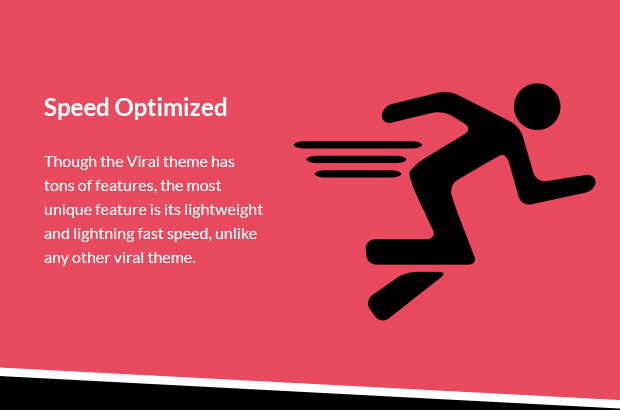 Speed Optimized

Though the Viral theme has tons of features, the most unique feature is its lightweight and lightning fast speed, unlike any other viral theme.